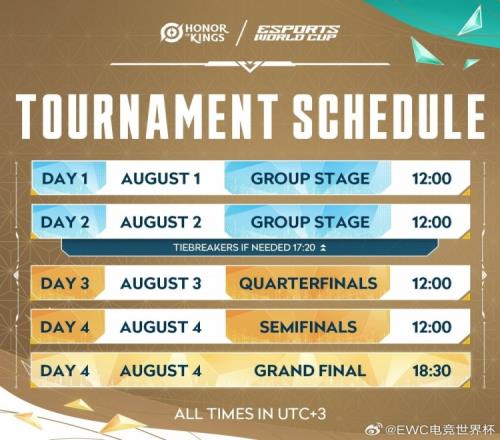 HONOR OF KINGS / ESPORTS WORLD CUP

TOURNAMENT SCHEDULE

| DAY 1 | AUGUST 1 | GROUP STAGE | 12:00 |
|---|---|---|---|
| DAY 2 | AUGUST 2 | GROUP STAGE | 12:00 |

TIEBREAKERS IF NEEDED 17:20

| DAY 3 | AUGUST 3 | QUARTERFINALS | 12:00 |
|---|---|---|---|
| DAY 4 | AUGUST 4 | SEMIFINALS | 12:00 |
| DAY 4 | AUGUST 4 | GRAND FINAL | 18:30 |

ALL TIMES IN UTC+3

@EWC电竞世界杯